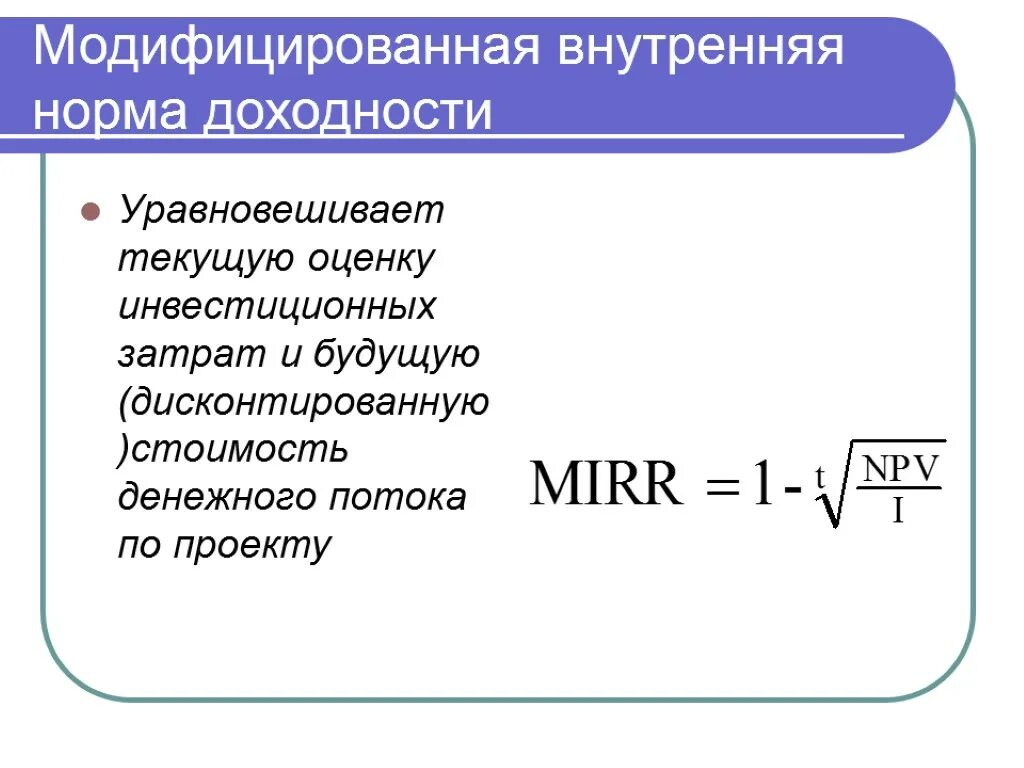 Модифицированная внутренняя норма доходности

Уравновешивает текущую оценку инвестиционных затрат и будущую (дисконтированную )стоимость денежного потока по проекту

$MIRR = 1 - \sqrt[t]{\frac{NPV}{I}}$